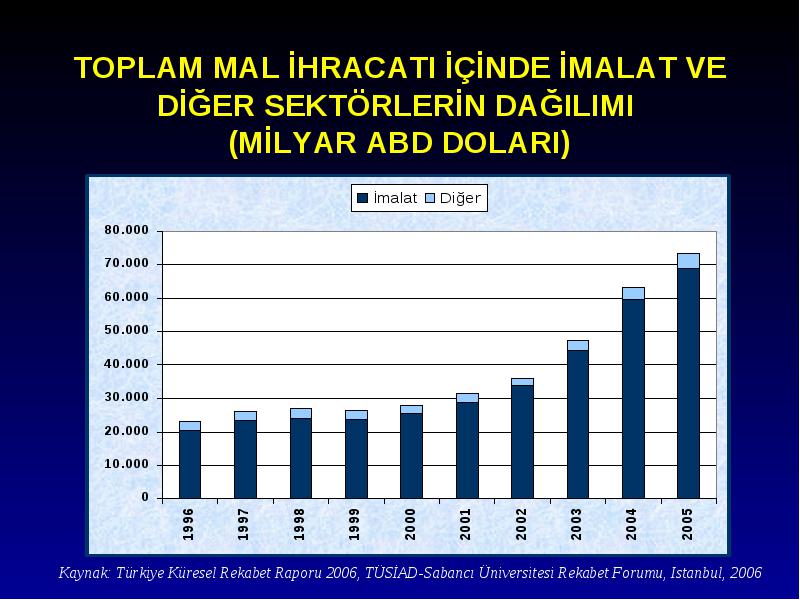 TOPLAM MAL İHRACATI İÇİNDE İMALAT VE DİĞER SEKTÖRLERİN DAĞILIMI (MİLYAR ABD DOLARI)

İmalat
Diğer

80.000
70.000
60.000
50.000
40.000
30.000
20.000
10.000
0

1996
1997
1998
1999
2000
2001
2002
2003
2004
2005

Kaynak: Türkiye Küresel Rekabet Raporu 2006, TÜSİAD-Sabancı Üniversitesi Rekabet Forumu, Istanbul, 2006